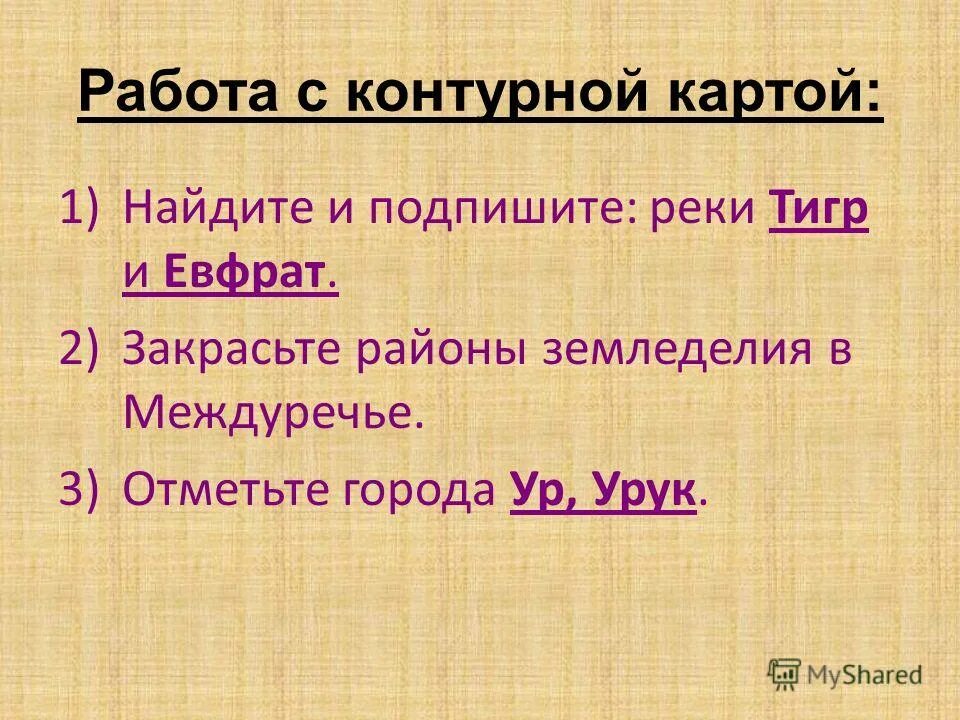 Работа с контурной картой:

1) Найдите и подпишите: реки Тигр и Евфрат.

2) Закрасьте районы земледелия в Междуречье.

3) Отметьте города Ур, Урук.

MyShared